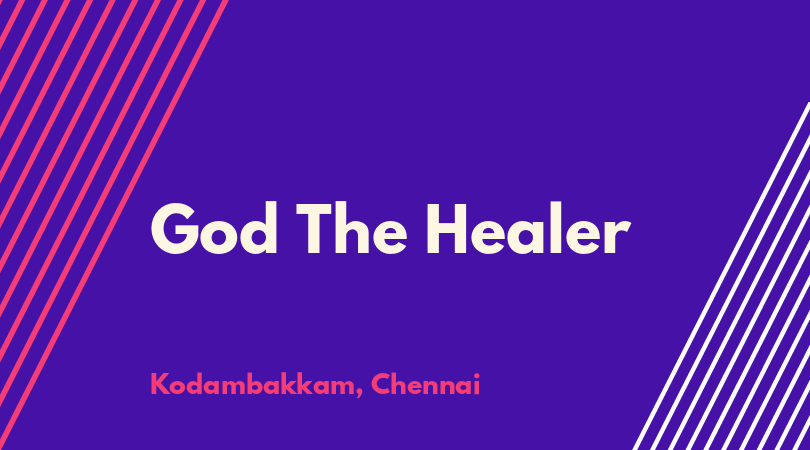 God The Healer

Kodambakkam, Chennai